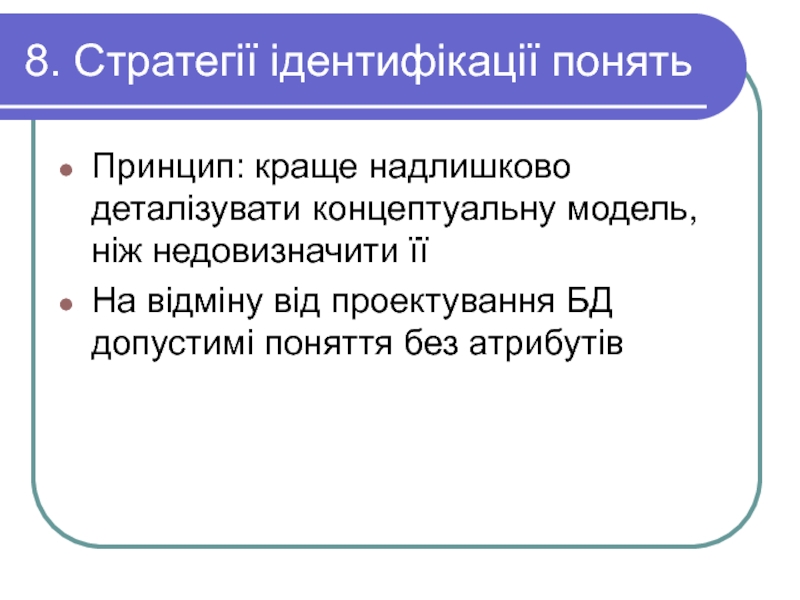 8. Стратегії ідентифікації понять

- Принцип: краще надлишково деталізувати концептуальну модель, ніж недовизначити її
- На відміну від проектування БД допустимі поняття без атрибутів